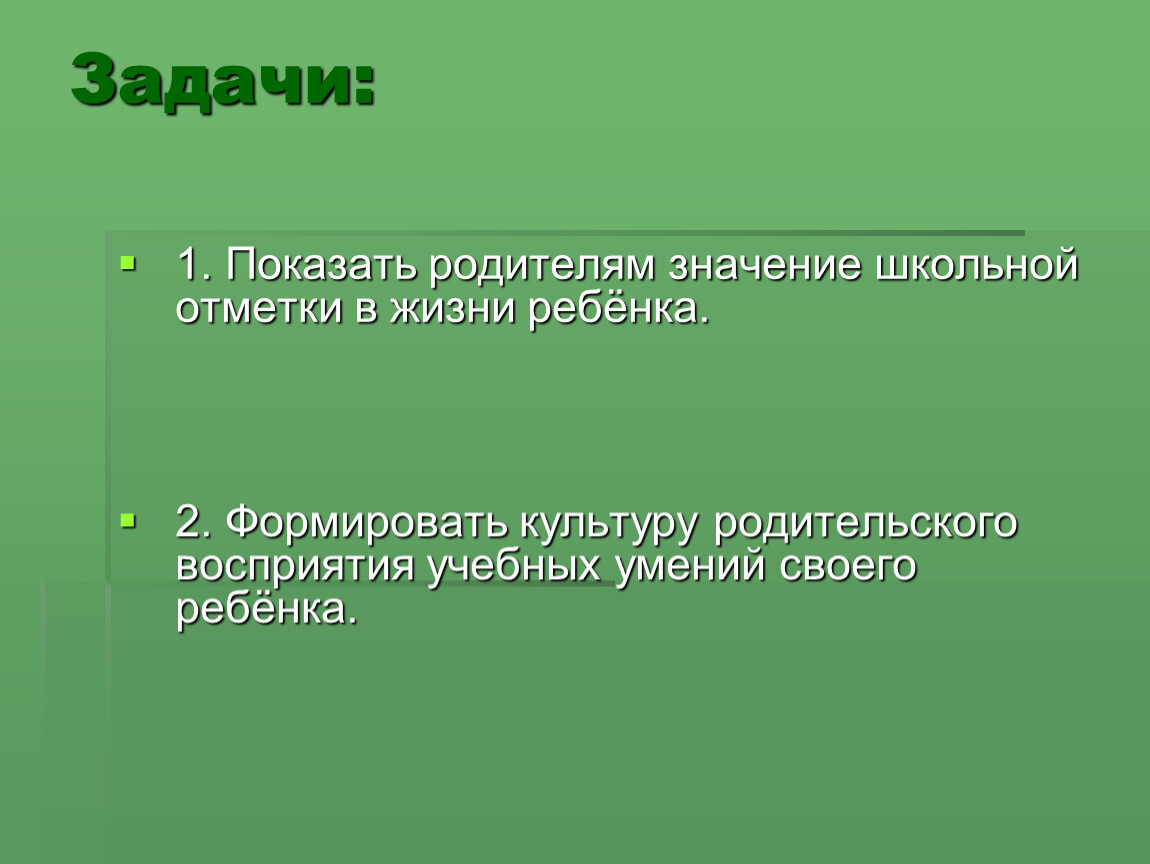 Задачи:

1. Показать родителям значение школьной отметки в жизни ребёнка.

2. Формировать культуру родительского восприятия учебных умений своего ребёнка.